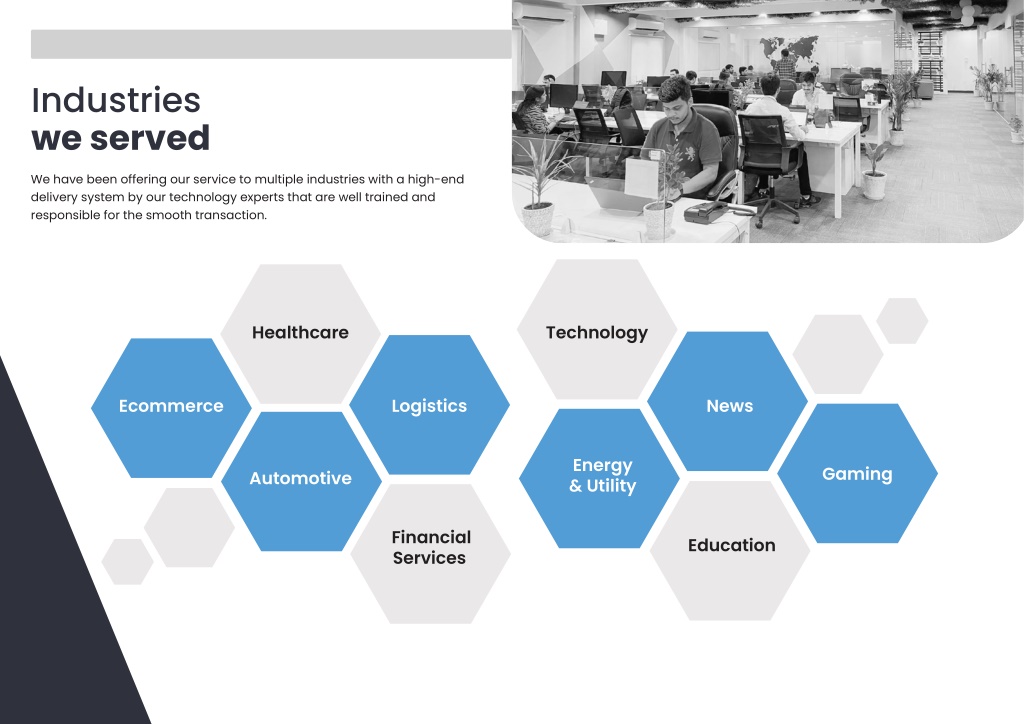 Industries
we served

We have been offering our service to multiple industries with a high-end delivery system by our technology experts that are well trained and responsible for the smooth transaction.

Healthcare

Ecommerce

Logistics

Automotive

Financial Services

Technology

News

Energy & Utility

Gaming

Education